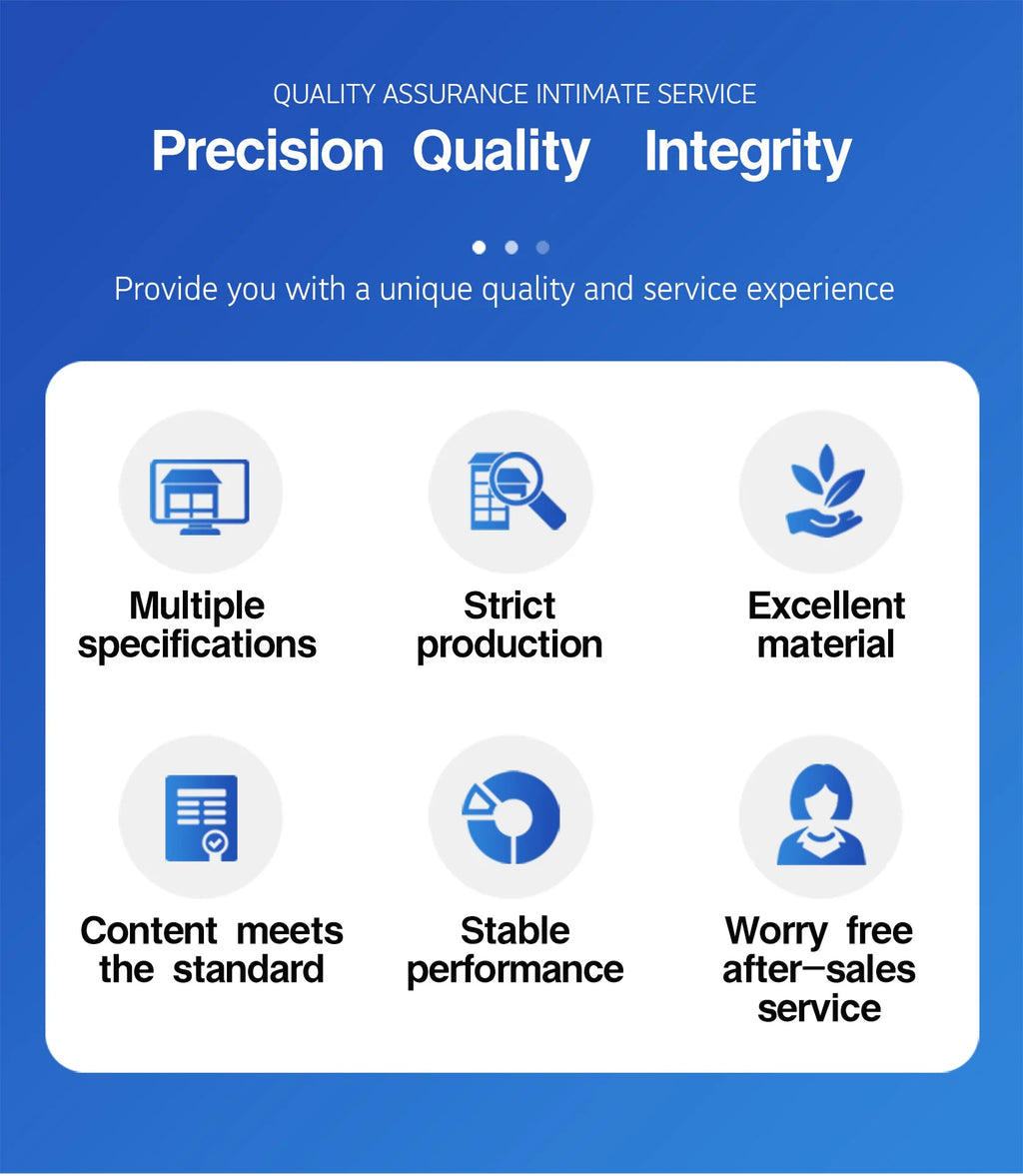 QUALITY ASSURANCE INTIMATE SERVICE

Precision Quality Integrity

Provide you with a unique quality and service experience

Multiple specifications

Strict production

Excellent material

Content meets the standard

Stable performance

Worry free after–sales service